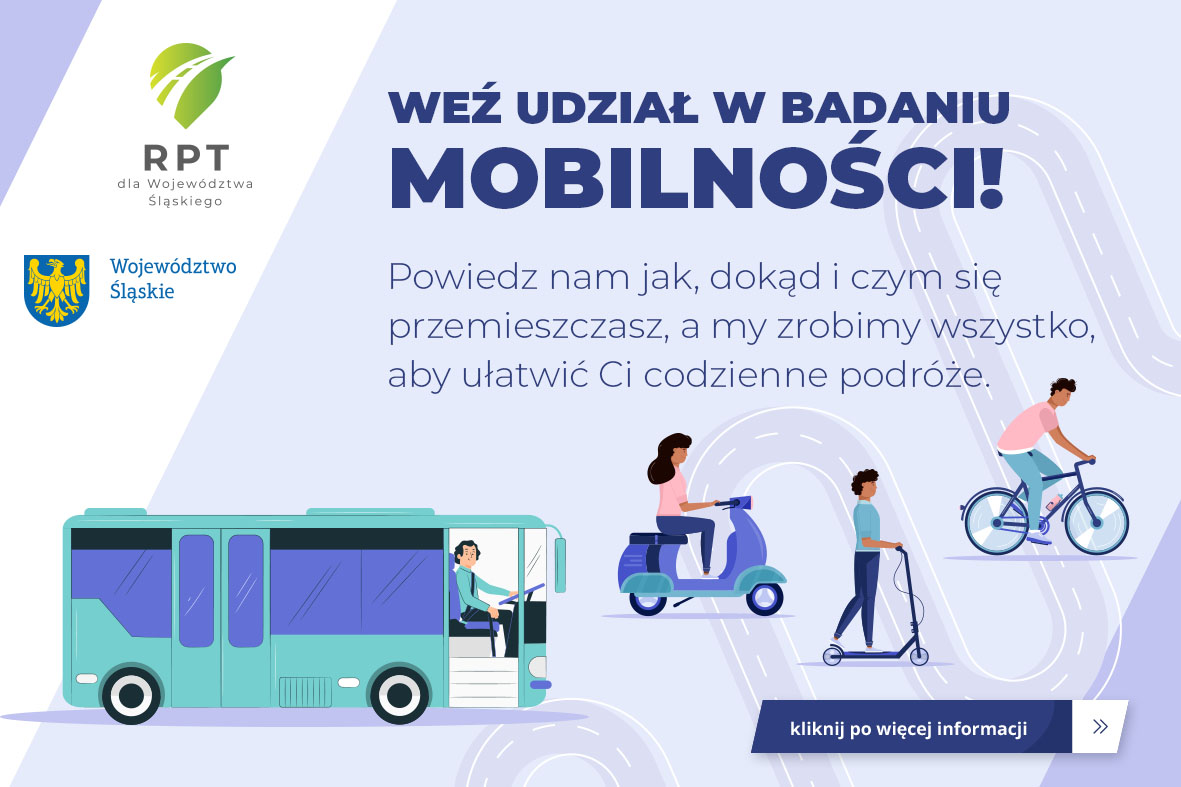 RPT
dla Województwa Śląskiego

Województwo Śląskie

WEŹ UDZIAŁ W BADANIU
MOBILNOŚCI!

Powiedz nam jak, dokąd i czym się przemieszczasz, a my zrobimy wszystko, aby ułatwić Ci codzienne podróże.

kliknij po więcej informacji
»